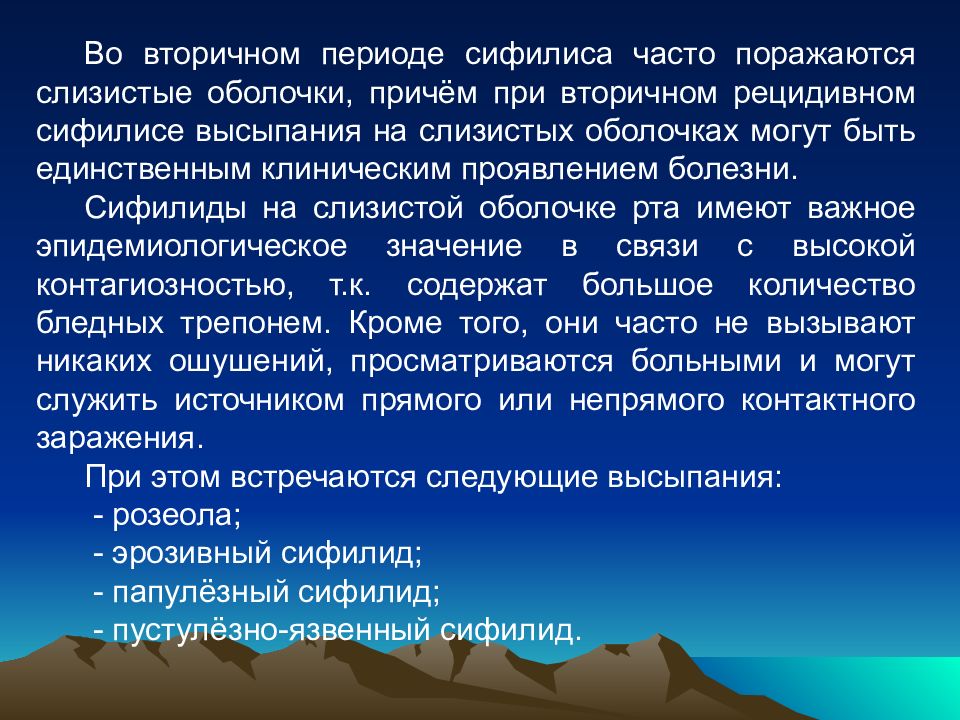 Во вторичном периоде сифилиса часто поражаются слизистые оболочки, причём при вторичном рецидивном сифилисе высыпания на слизистых оболочках могут быть единственным клиническим проявлением болезни.

Сифилиды на слизистой оболочке рта имеют важное эпидемиологическое значение в связи с высокой контагиозностью, т.к. содержат большое количество бледных трепонем. Кроме того, они часто не вызывают никаких ошушений, просматриваются больными и могут служить источником прямого или непрямого контактного заражения.

При этом встречаются следующие высыпания:
- розеола;
- эрозивный сифилид;
- папулёзный сифилид;
- пустулёзно-язвенный сифилид.